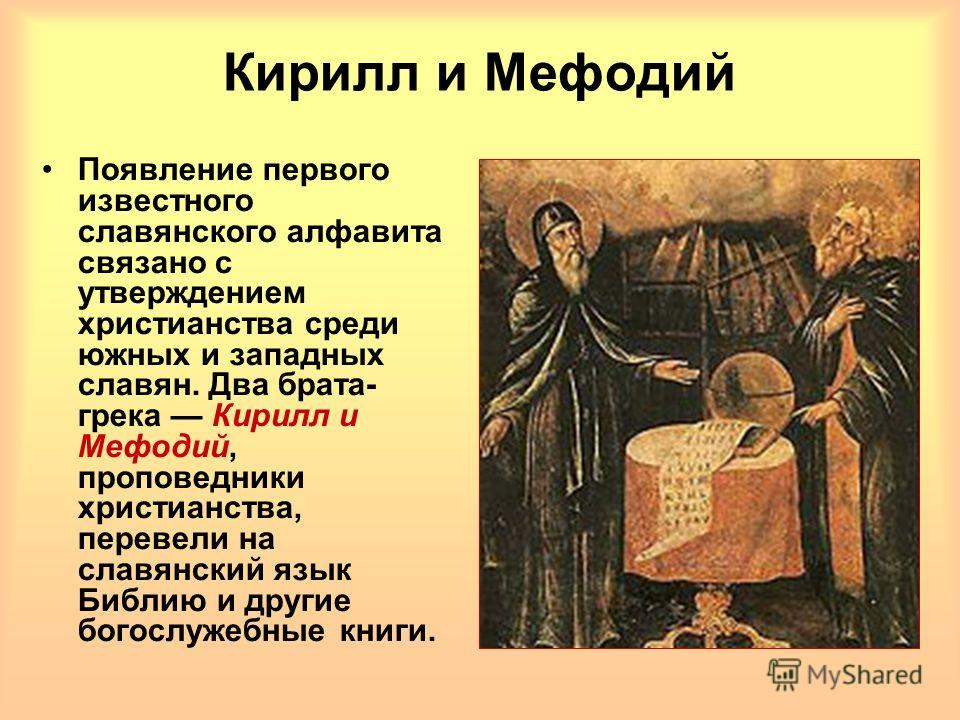 Кирилл и Мефодий

• Появление первого известного славянского алфавита связано с утверждением христианства среди южных и западных славян. Два брата-грека — Кирилл и Мефодий, проповедники христианства, перевели на славянский язык Библию и другие богослужебные книги.

MyShared